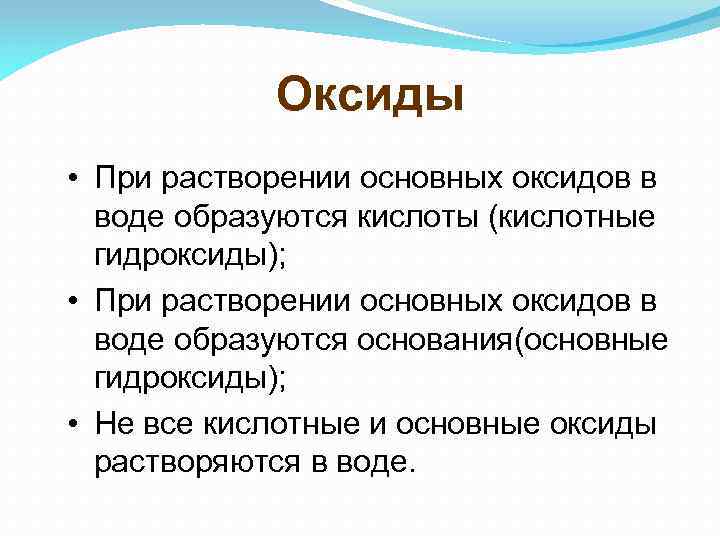 Оксиды

• При растворении основных оксидов в воде образуются кислоты (кислотные гидроксиды);

• При растворении основных оксидов в воде образуются основания(основные гидроксиды);

• Не все кислотные и основные оксиды растворяются в воде.